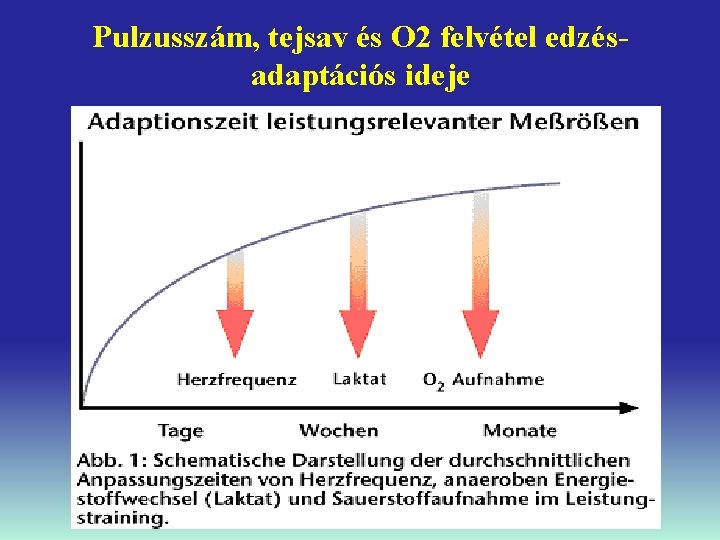 Pulzusszám, tejsav és O2 felvétel edzés-adaptációs ideje

Adaptionszeit leistungsrelevanter Meßrößen

Herzfrequenz

Laktat

$O_2$ Aufnahme

Tage

Wochen

Monate

Abb. 1: Schematische Darstellung der durchschnittlichen Anpassungszeiten von Herzfrequenz, anaeroben Energiestoffwechsel (Laktat) und Sauerstoffaufnahme im Leistungstraining.